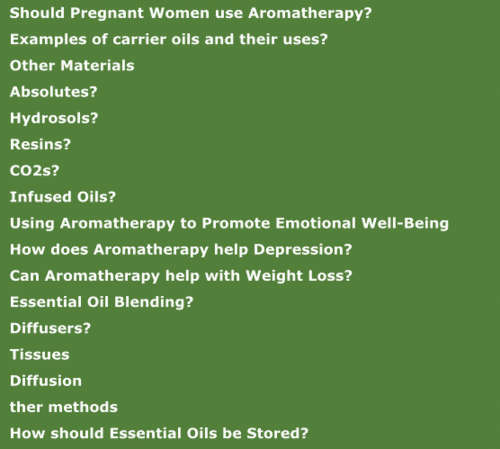 Should Pregnant Women use Aromatherapy?
Examples of carrier oils and their uses?
Other Materials
Absolutes?
Hydrosols?
Resins?
CO2s?
Infused Oils?
Using Aromatherapy to Promote Emotional Well-Being
How does Aromatherapy help Depression?
Can Aromatherapy help with Weight Loss?
Essential Oil Blending?
Diffusers?
Tissues
Diffusion
ther methods
How should Essential Oils be Stored?